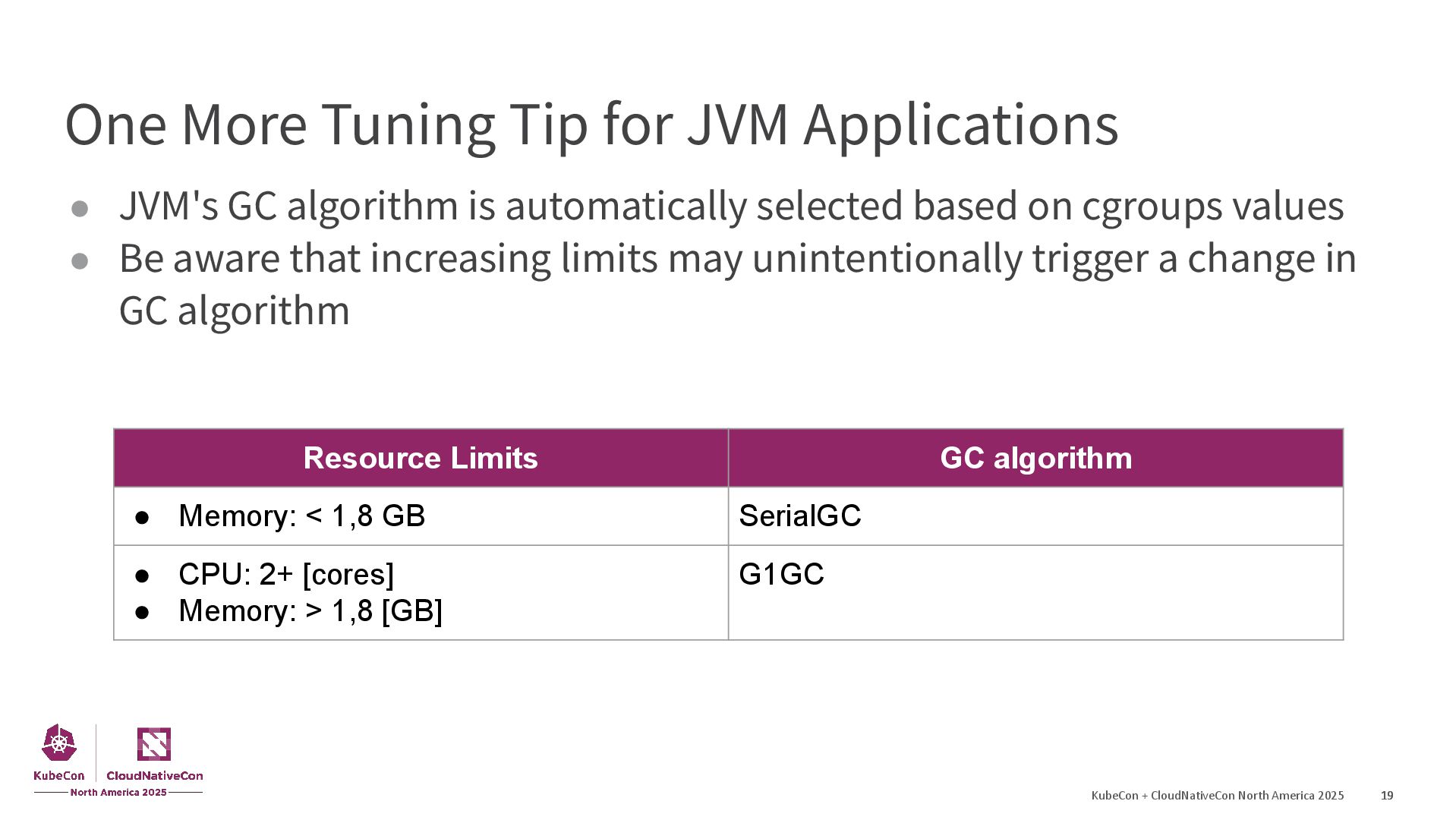 One More Tuning Tip for JVM Applications

● JVM's GC algorithm is automatically selected based on cgroups values
● Be aware that increasing limits may unintentionally trigger a change in GC algorithm

| Resource Limits | GC algorithm |
|---|---|
| ● Memory: < 1,8 GB | SerialGC |
| ● CPU: 2+ [cores] ● Memory: > 1,8 [GB] | G1GC |

KubeCon CloudNativeCon North America 2025

KubeCon + CloudNativeCon North America 2025 19